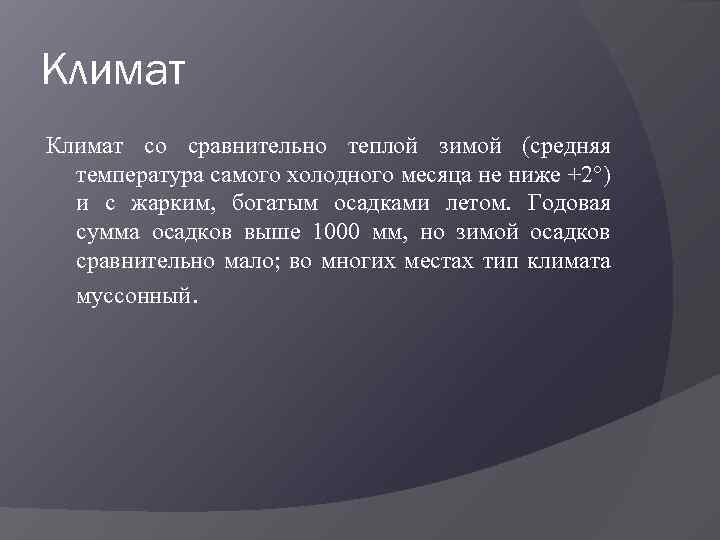 Климат

Климат со сравнительно теплой зимой (средняя температура самого холодного месяца не ниже +2°) и с жарким, богатым осадками летом. Годовая сумма осадков выше 1000 мм, но зимой осадков сравнительно мало; во многих местах тип климата муссонный.